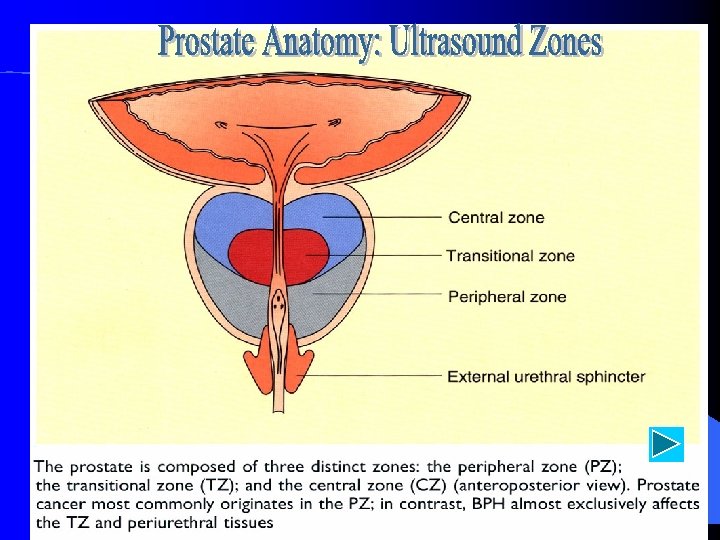 Prostate Anatomy: Ultrasound Zones

Central zone

Transitional zone

Peripheral zone

External urethral sphincter

The prostate is composed of three distinct zones: the peripheral zone (PZ); the transitional zone (TZ); and the central zone (CZ) (anteroposterior view). Prostate cancer most commonly originates in the PZ; in contrast, BPH almost exclusively affects the TZ and periurethral tissues